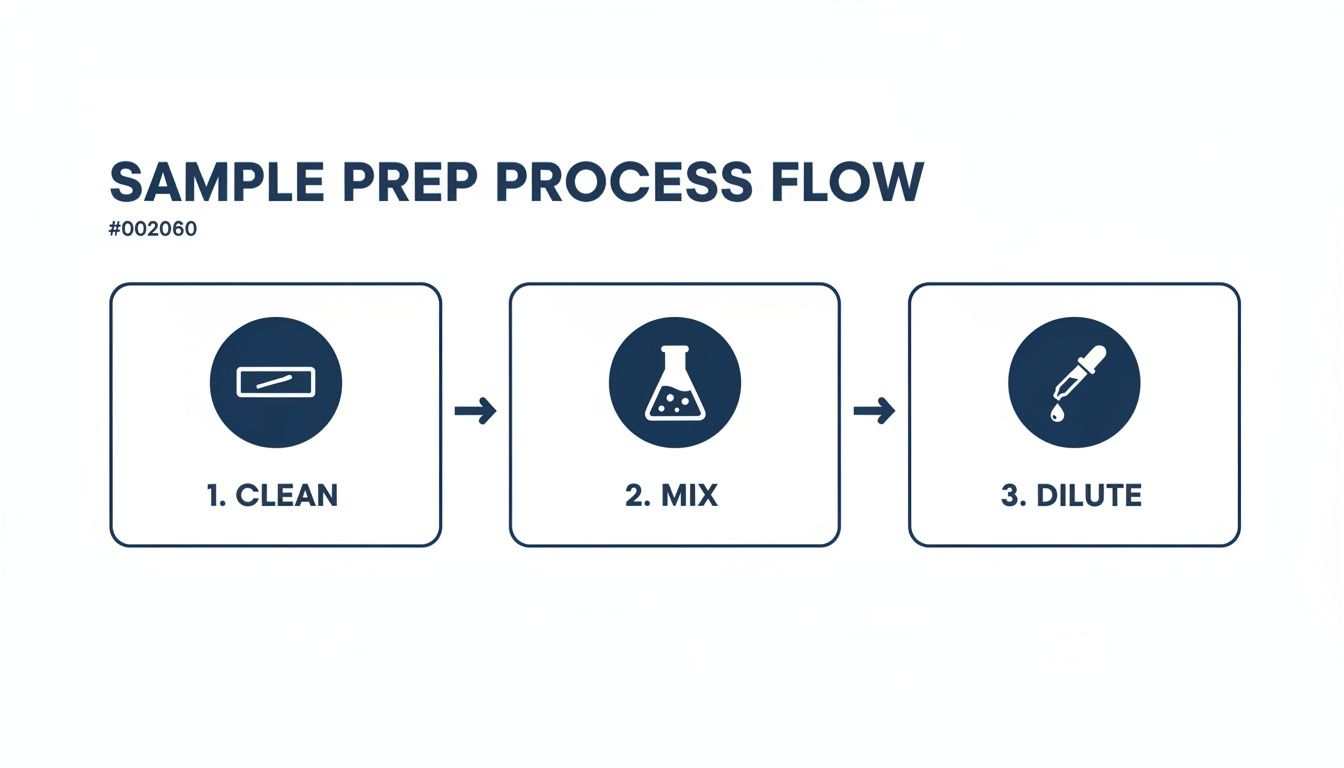 SAMPLE PREP PROCESS FLOW

#002060

1. CLEAN

2. MIX

3. DILUTE